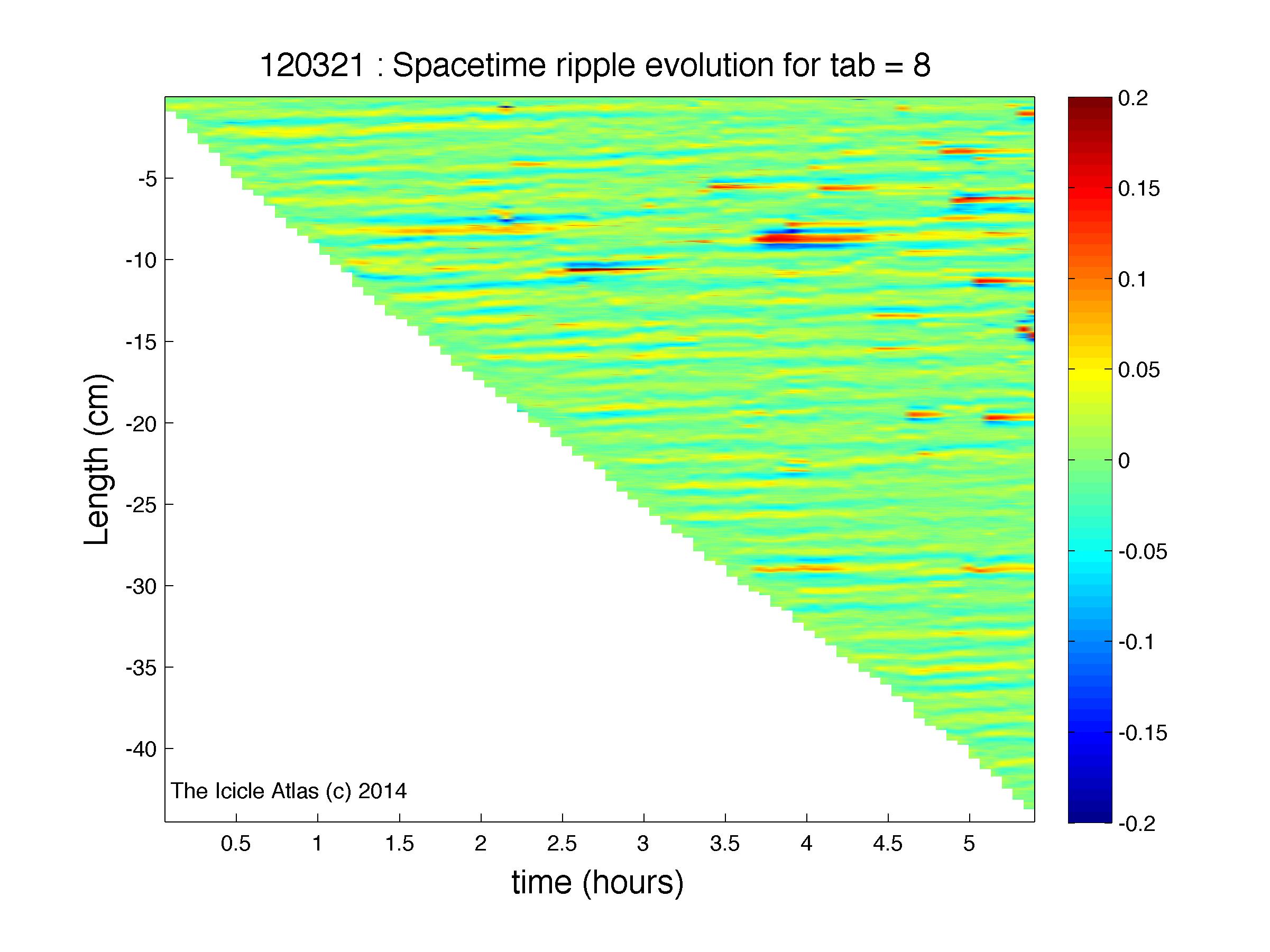 120321 : Spacetime ripple evolution for tab = 8

Length (cm)

-5
-10
-15
-20
-25
-30
-35
-40

The Icicle Atlas (c) 2014

0.5
1
1.5
2
2.5
3
3.5
4
4.5
5

time (hours)

0.2
0.15
0.1
0.05
0
-0.05
-0.1
-0.15
-0.2